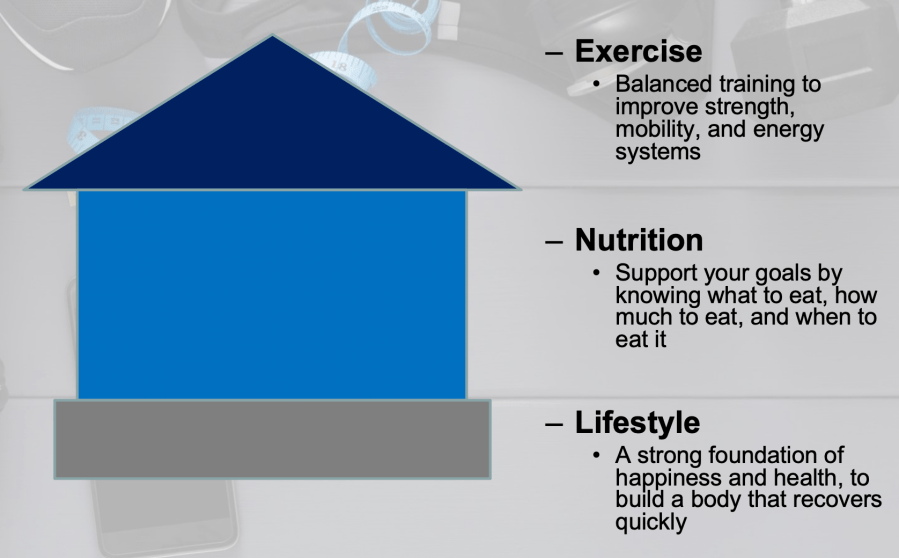 – Exercise
• Balanced training to improve strength, mobility, and energy systems

– Nutrition
• Support your goals by knowing what to eat, how much to eat, and when to eat it

– Lifestyle
• A strong foundation of happiness and health, to build a body that recovers quickly